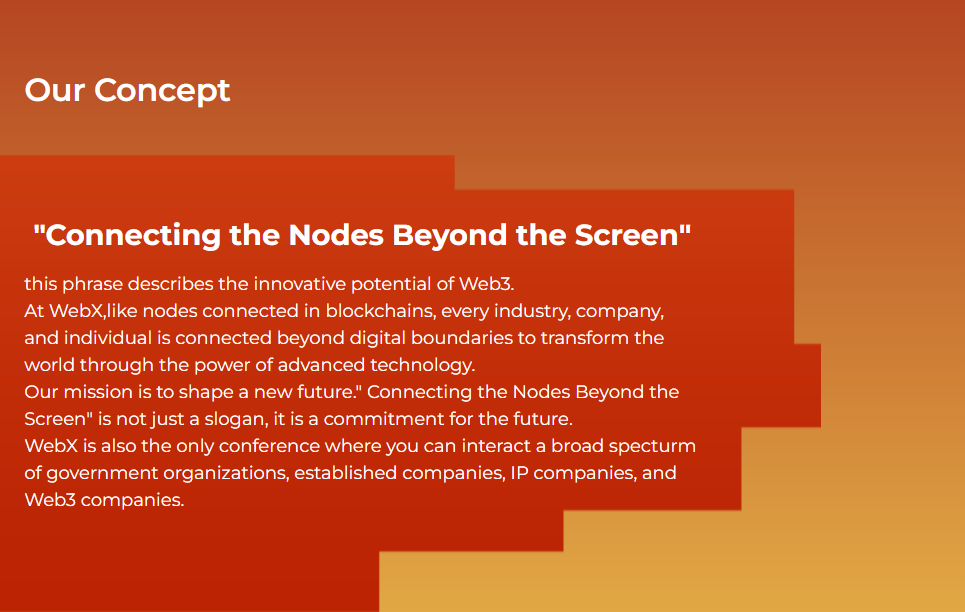 Our Concept

"Connecting the Nodes Beyond the Screen"

this phrase describes the innovative potential of Web3.
At WebX,like nodes connected in blockchains, every industry, company, and individual is connected beyond digital boundaries to transform the world through the power of advanced technology.
Our mission is to shape a new future." Connecting the Nodes Beyond the Screen" is not just a slogan, it is a commitment for the future.
WebX is also the only conference where you can interact a broad specturm of government organizations, established companies, IP companies, and Web3 companies.